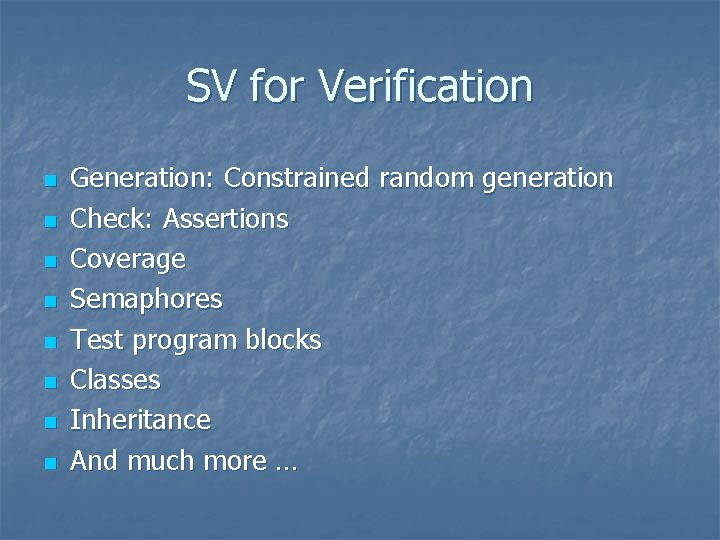 SV for Verification

- Generation: Constrained random generation
- Check: Assertions
- Coverage
- Semaphores
- Test program blocks
- Classes
- Inheritance
- And much more …